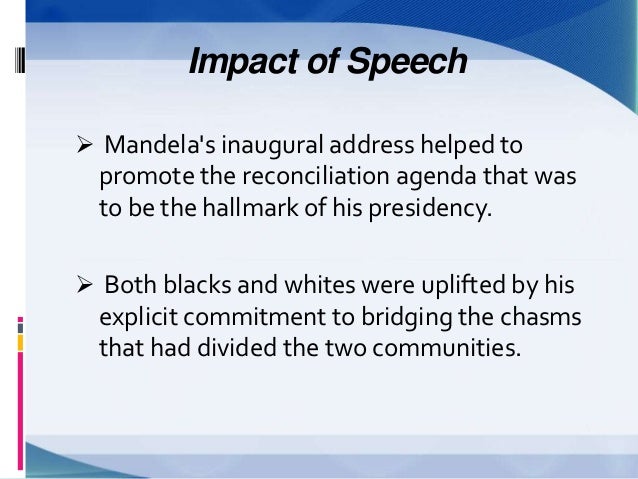 Impact of Speech

➢ Mandela's inaugural address helped to promote the reconciliation agenda that was to be the hallmark of his presidency.

➢ Both blacks and whites were uplifted by his explicit commitment to bridging the chasms that had divided the two communities.